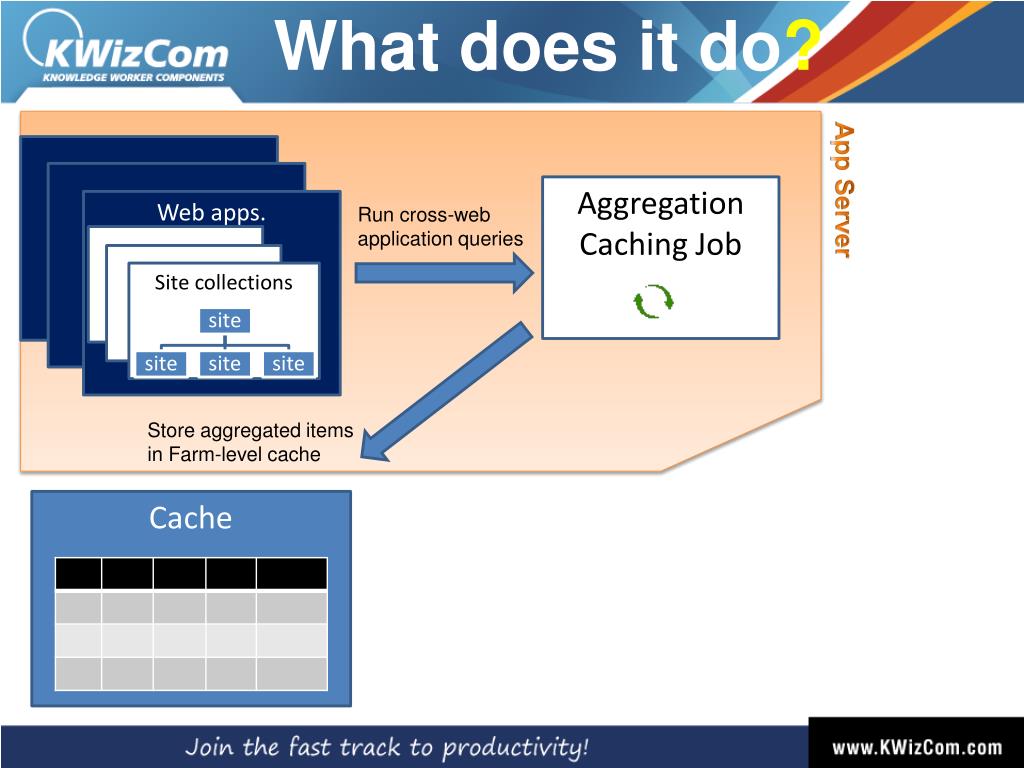 KWizCom
KNOWLEDGE WORKER COMPONENTS

What does it do?

App Server

Web apps.

Site collections

site

site site site

Run cross-web application queries

Aggregation Caching Job

Store aggregated items in Farm-level cache

Cache

Join the fast track to productivity!

www.KWizCom.com